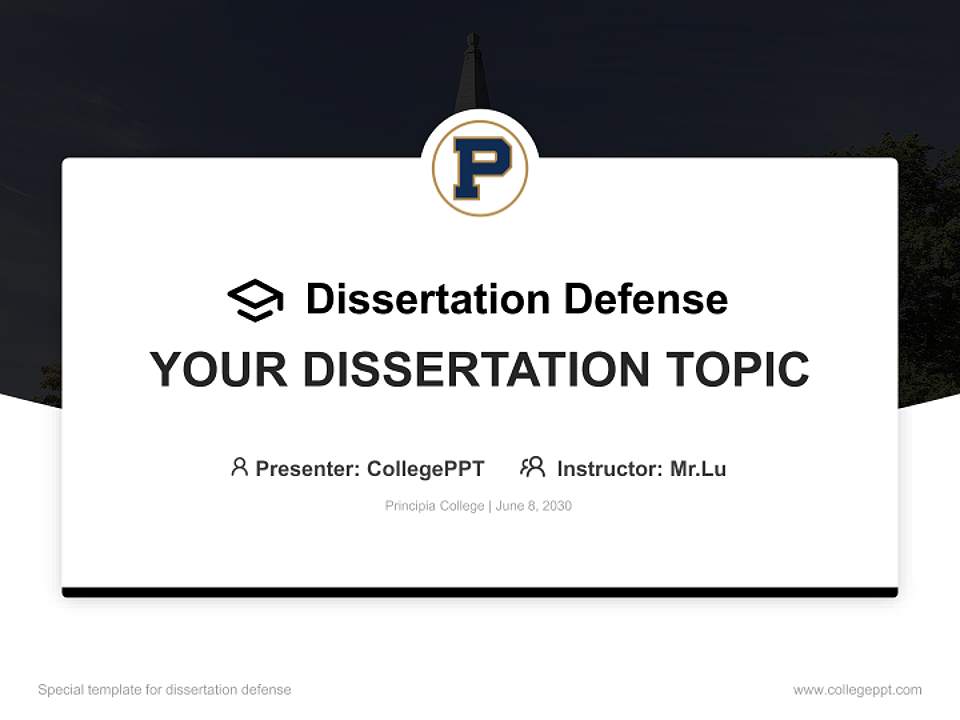 P

Dissertation Defense

YOUR DISSERTATION TOPIC

Presenter: CollegePPT Instructor: Mr.Lu

Principia College | June 8, 2030

Special template for dissertation defense

www.collegeppt.com